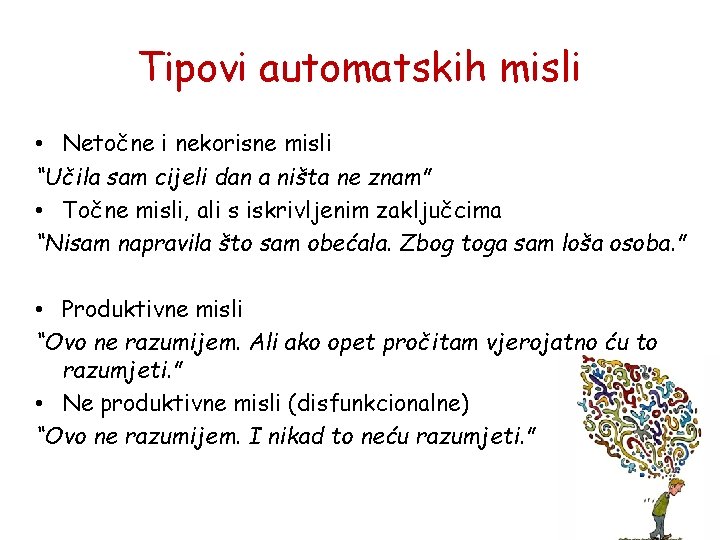 Tipovi automatskih misli

• Netočne i nekorisne misli
"Učila sam cijeli dan a ništa ne znam"
• Točne misli, ali s iskrivljenim zaključcima
"Nisam napravila što sam obećala. Zbog toga sam loša osoba."

• Produktivne misli
"Ovo ne razumijem. Ali ako opet pročitam vjerojatno ću to razumjeti."
• Ne produktivne misli (disfunkcionalne)
"Ovo ne razumijem. I nikad to neću razumjeti."